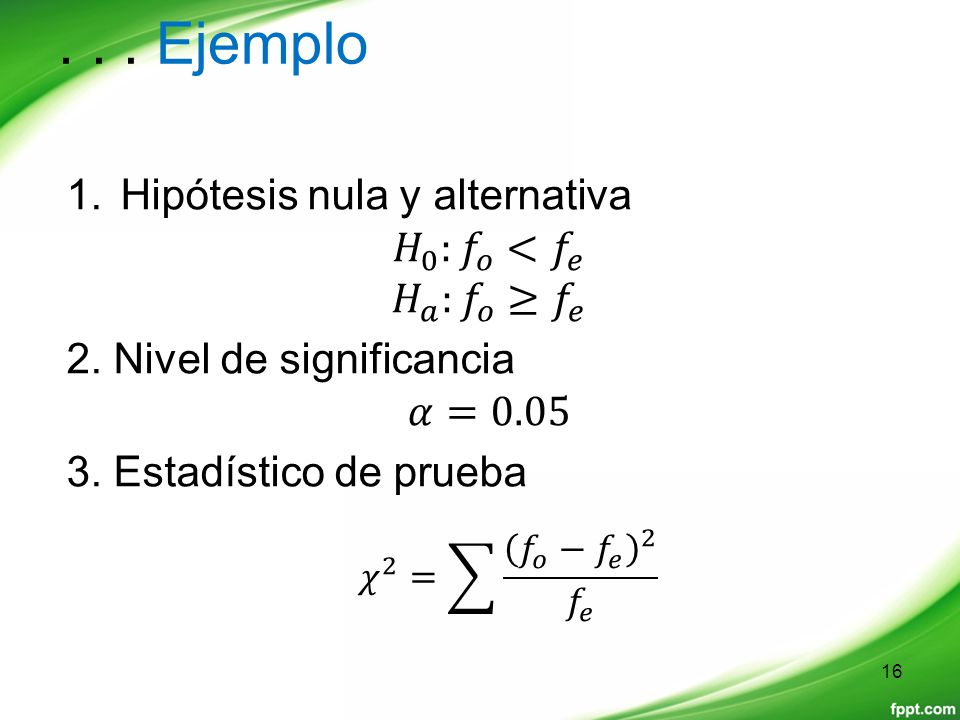 . . . Ejemplo

1. Hipótesis nula y alternativa

$H_0: f_o < f_e$
$H_a: f_o \geq f_e$

2. Nivel de significancia

$\alpha = 0.05$

3. Estadístico de prueba

$\chi^2 = \sum \frac{(f_o - f_e)^2}{f_e}$

16

fppt.com